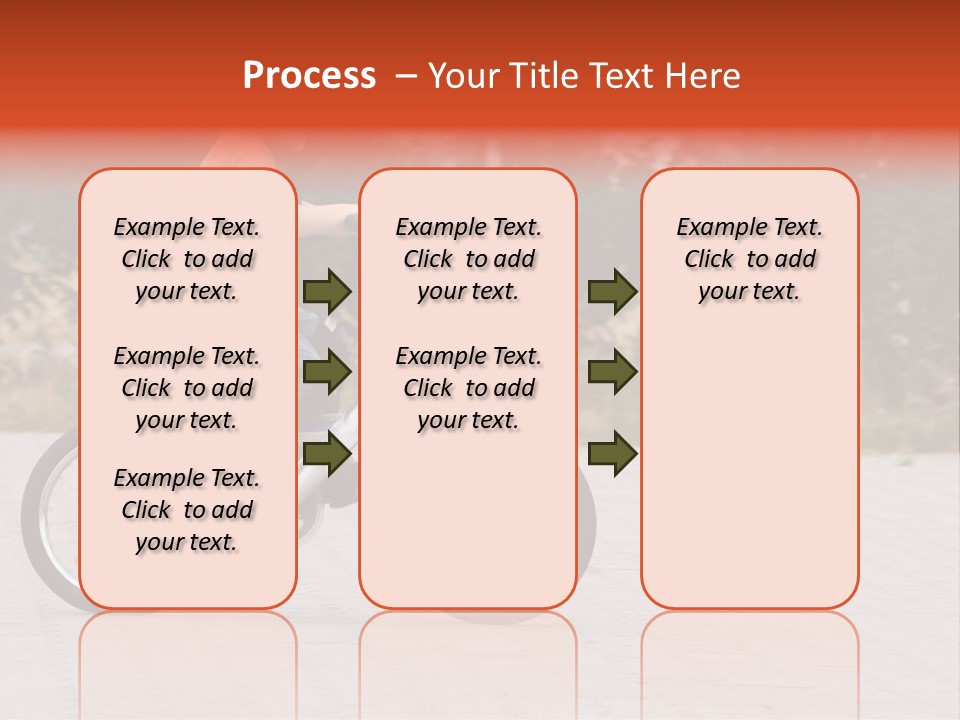 Process – Your Title Text Here

Example Text. Click to add your text.

Example Text. Click to add your text.

Example Text. Click to add your text.

Example Text. Click to add your text.

Example Text. Click to add your text.

Example Text. Click to add your text.